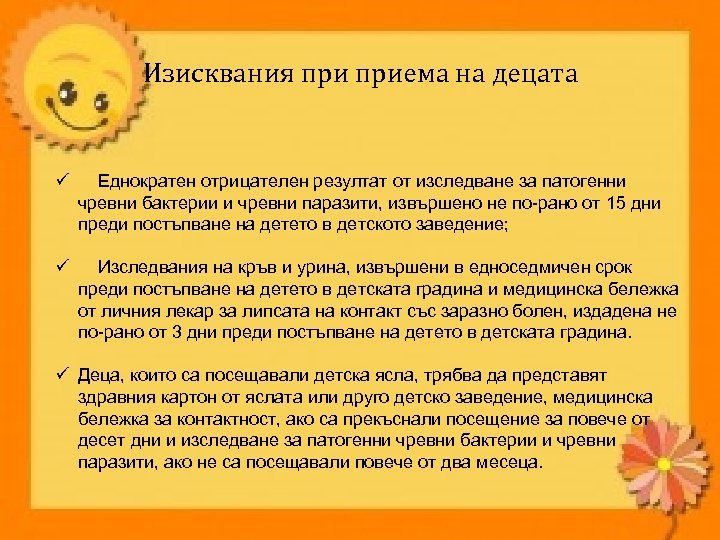 Изисквания при приема на децата

✓ Еднократен отрицателен резултат от изследване за патогенни чревни бактерии и чревни паразити, извършено не по-рано от 15 дни преди постъпване на детето в детското заведение;

✓ Изследвания на кръв и урина, извършени в едноседмичен срок преди постъпване на детето в детската градина и медицинска бележка от личния лекар за липсата на контакт със заразно болен, издадена не по-рано от 3 дни преди постъпване на детето в детската градина.

✓ Деца, които са посещавали детска ясла, трябва да представят здравния картон от яслата или друго детско заведение, медицинска бележка за контактност, ако са прекъснали посещение за повече от десет дни и изследване за патогенни чревни бактерии и чревни паразити, ако не са посещавали повече от два месеца.